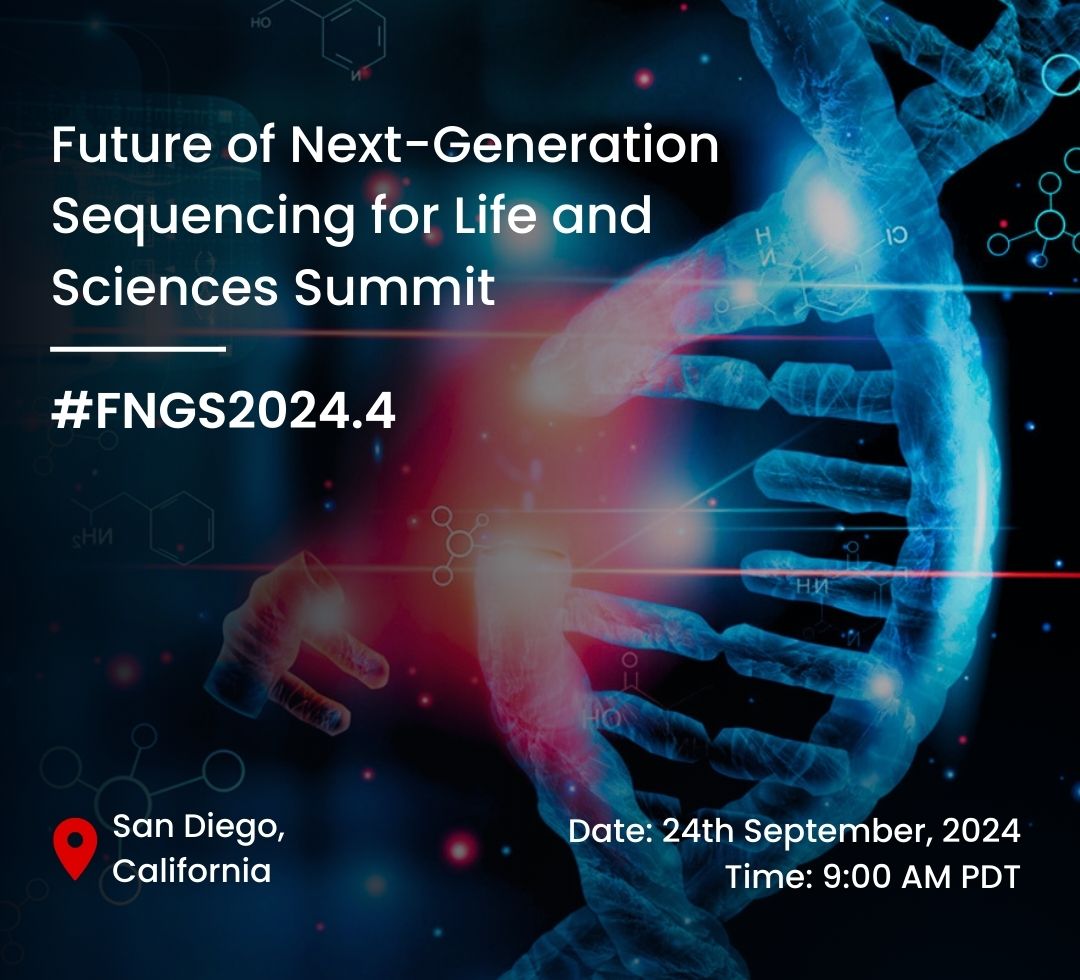 Future of Next-Generation Sequencing for Life and Sciences Summit

#FNGS2024.4

San Diego, California

Date: 24th September, 2024
Time: 9:00 AM PDT